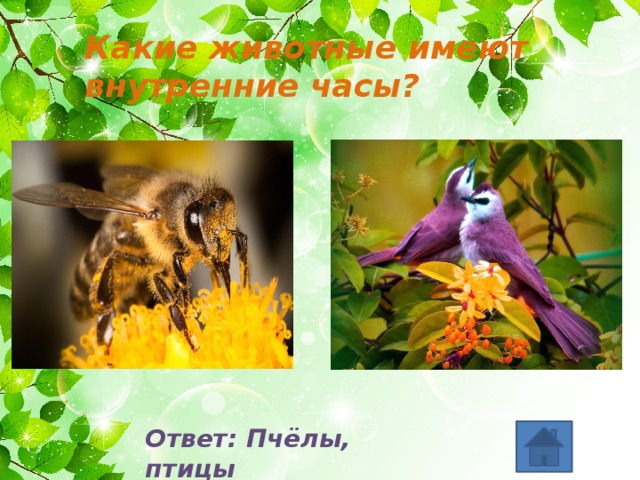 Какие животные имеют внутренние часы?

Ответ: Пчёлы, птицы